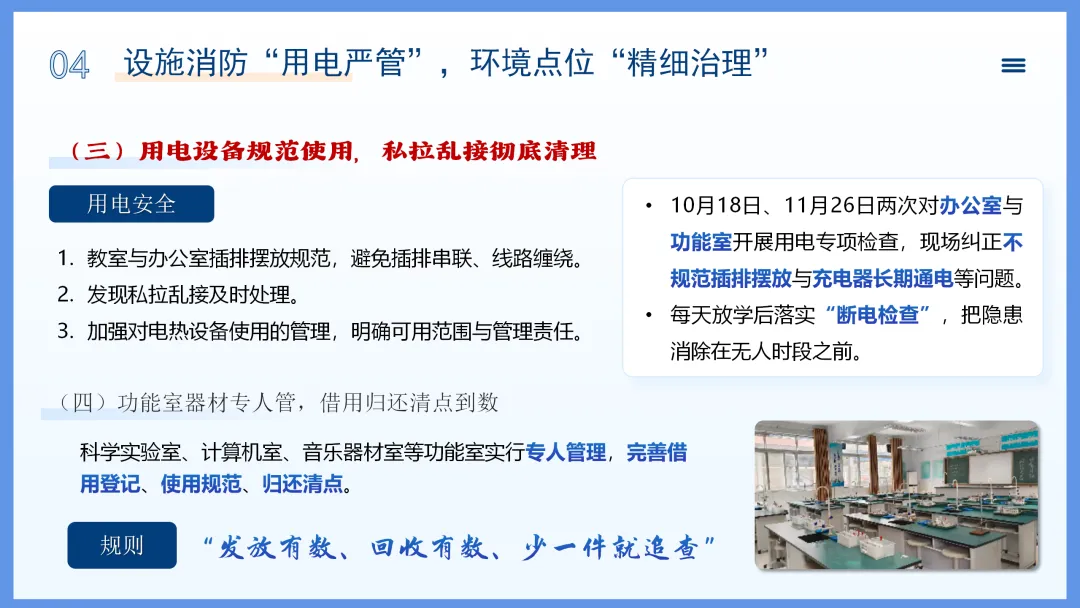 04 设施消防“用电严管”，环境点位“精细治理”

（三）用电设备规范使用，私拉乱接彻底清理

用电安全

1. 教室与办公室插排摆放规范，避免插排串联、线路缠绕。
2. 发现私拉乱接及时处理。
3. 加强对电热设备使用的管理，明确可用范围与管理责任。

• 10月18日、11月26日两次对办公室与功能室开展用电专项检查，现场纠正不规范插排摆放与充电器长期通电等问题。
• 每天放学后落实“断电检查”，把隐患消除在无人时段之前。

（四）功能室器材专人管，借用归还清点到数

科学实验室、计算机室、音乐器材室等功能室实行专人管理，完善借用登记、使用规范、归还清点。

规则 “发放有数、回收有数、少一件就追查”